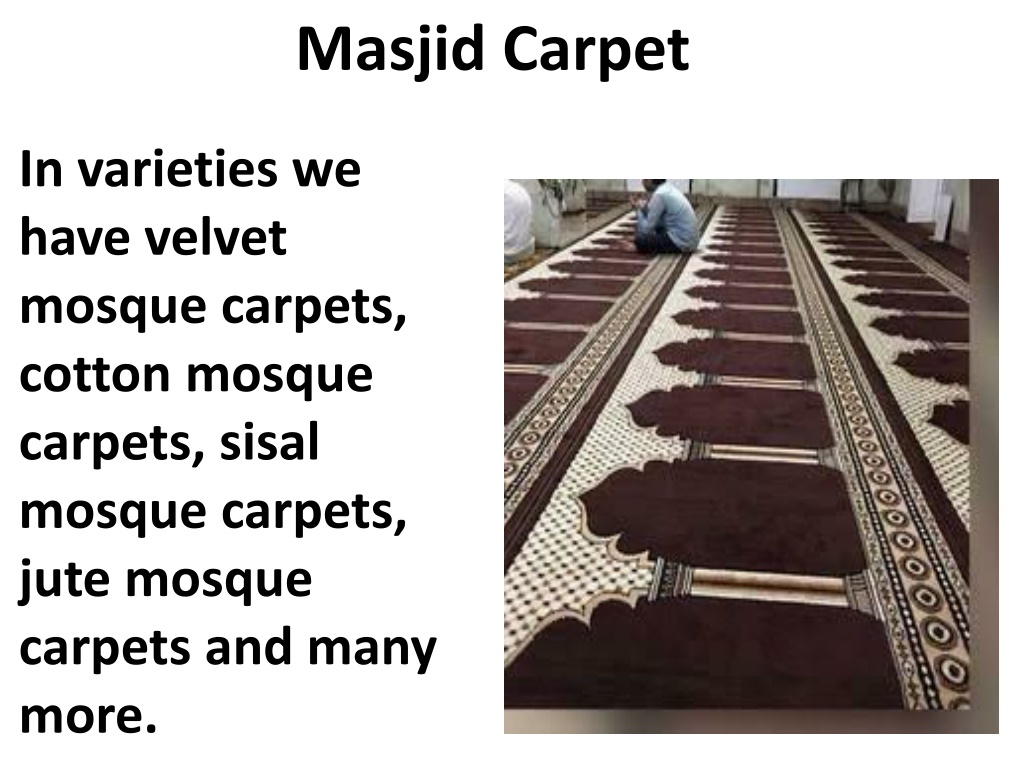 Masjid Carpet

In varieties we have velvet mosque carpets, cotton mosque carpets, sisal mosque carpets, jute mosque carpets and many more.